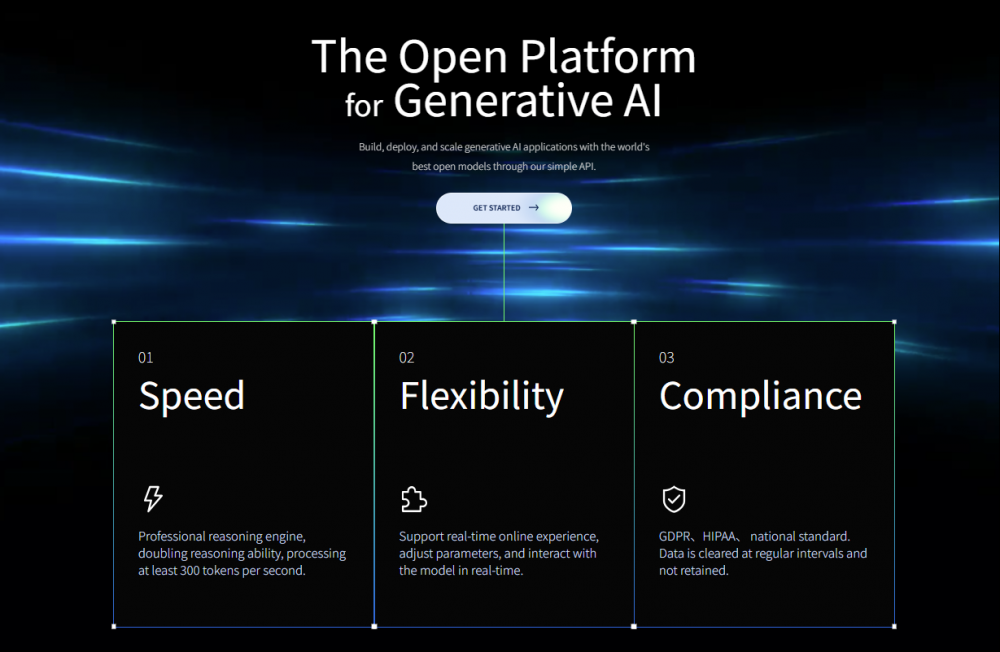 The Open Platform
for Generative AI

Build, deploy, and scale generative AI applications with the world's best open models through our simple API.

GET STARTED →

01
Speed

Professional reasoning engine, doubling reasoning ability, processing at least 300 tokens per second.

02
Flexibility

Support real-time online experience, adjust parameters, and interact with the model in real-time.

03
Compliance

GDPR、HIPAA、 national standard. Data is cleared at regular intervals and not retained.